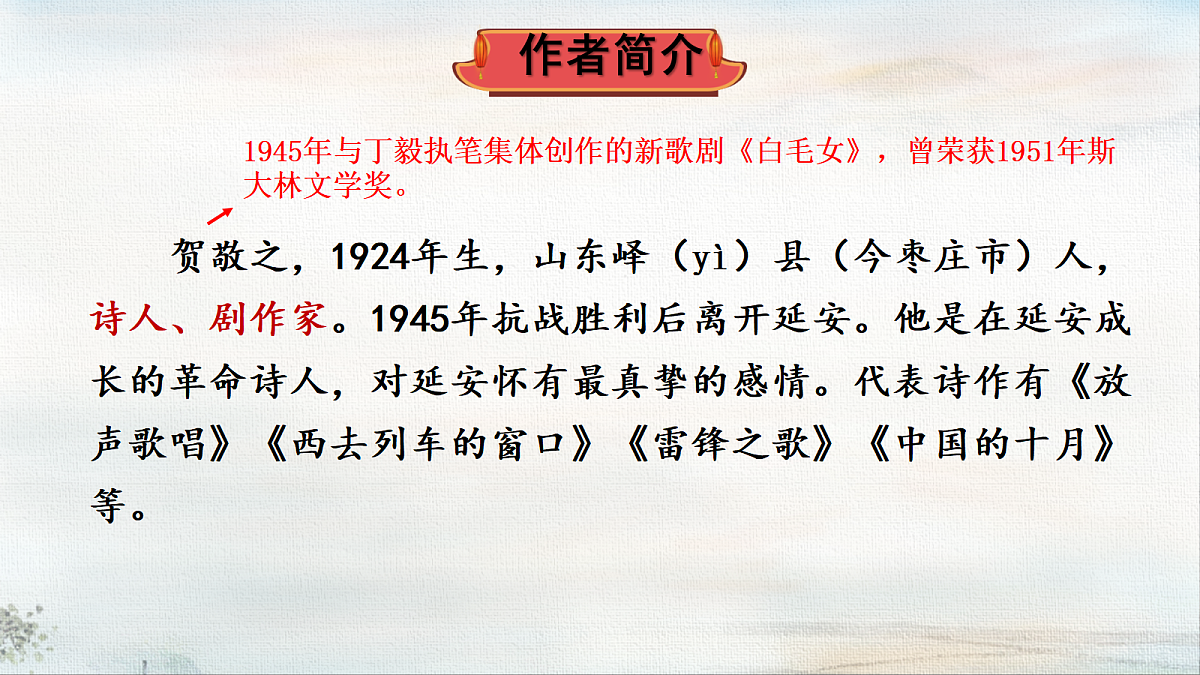 作者简介

1945年与丁毅执笔集体创作的新歌剧《白毛女》，曾荣获1951年斯大林文学奖。

贺敬之，1924年生，山东峄（yì）县（今枣庄市）人，诗人、剧作家。1945年抗战胜利后离开延安。他是在延安成长的革命诗人，对延安怀有最真挚的感情。代表诗作有《放声歌唱》《西去列车的窗口》《雷锋之歌》《中国的十月》等。